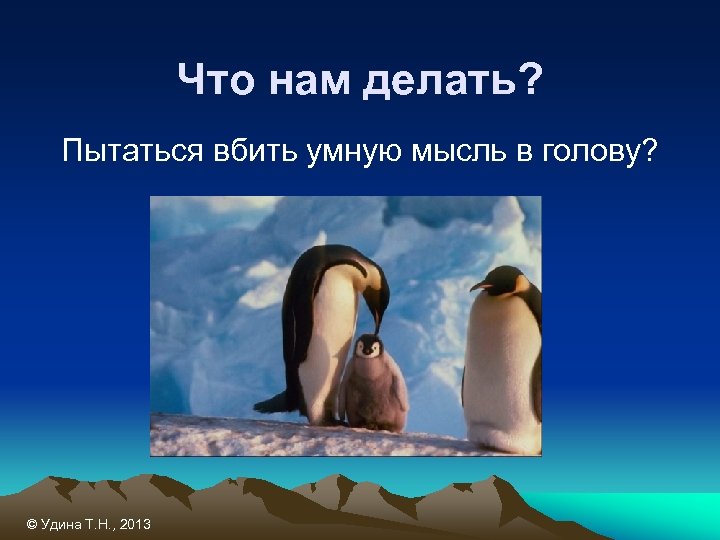 Что нам делать?

Пытаться вбить умную мысль в голову?

© Удина Т.Н., 2013